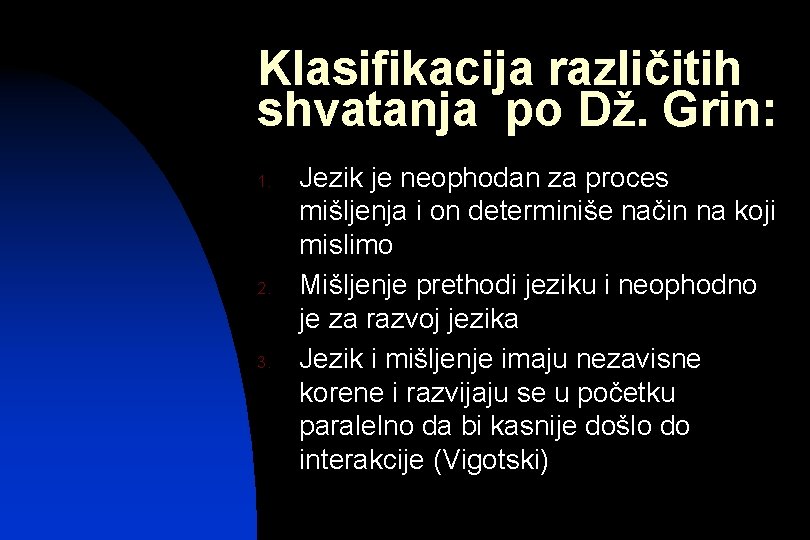 Klasifikacija različitih shvatanja po Dž. Grin:

1. Jezik je neophodan za proces mišljenja i on determiniše način na koji mislimo
2. Mišljenje prethodi jeziku i neophodno je za razvoj jezika
3. Jezik i mišljenje imaju nezavisne korene i razvijaju se u početku paralelno da bi kasnije došlo do interakcije (Vigotski)